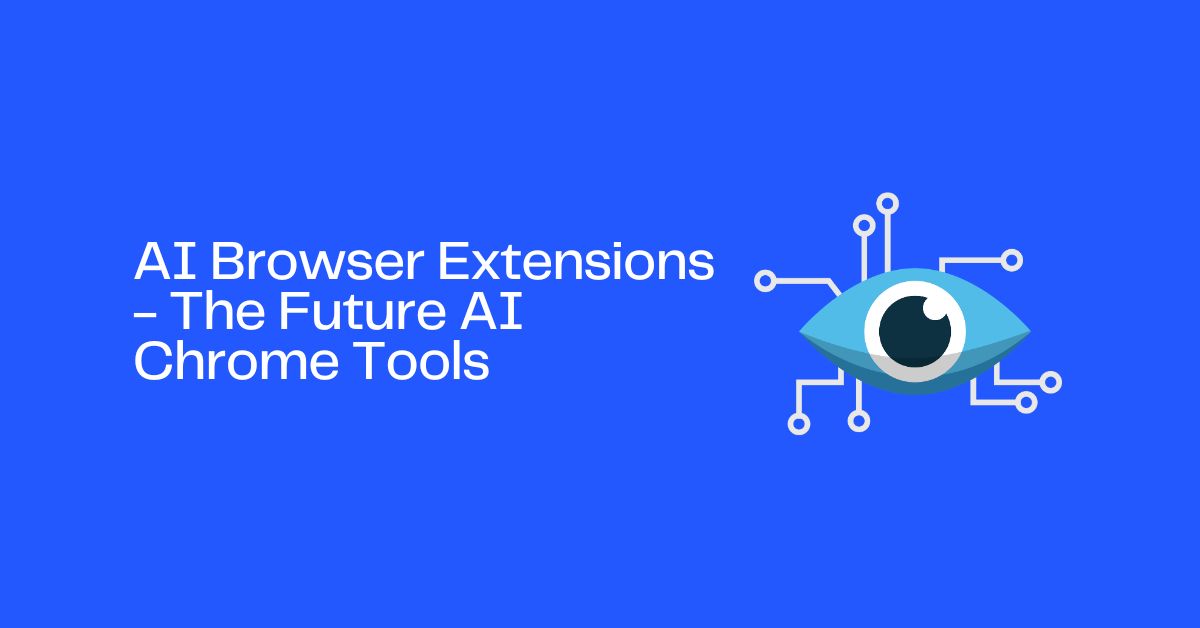 AI Browser Extensions – The Future AI Chrome Tools